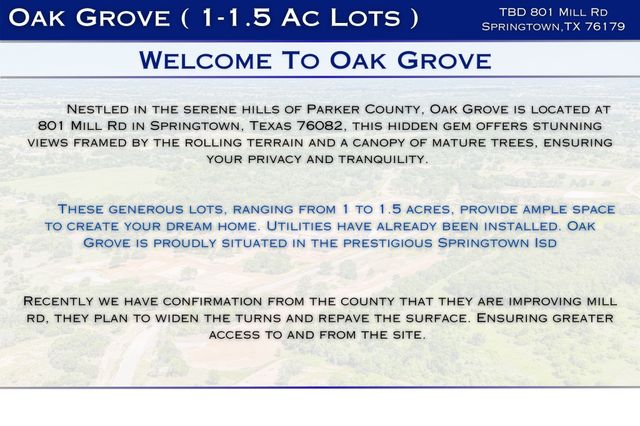 Oak Grove ( 1-1.5 Ac Lots )

TBD 801 Mill Rd
Springtown,TX 76179

Welcome To Oak Grove

Nestled in the serene hills of Parker County, Oak Grove is located at 801 Mill Rd in Springtown, Texas 76082, this hidden gem offers stunning views framed by the rolling terrain and a canopy of mature trees, ensuring your privacy and tranquility.

These generous lots, ranging from 1 to 1.5 acres, provide ample space to create your dream home. Utilities have already been installed. Oak Grove is proudly situated in the prestigious Springtown Isd

Recently we have confirmation from the county that they are improving mill rd, they plan to widen the turns and repave the surface. Ensuring greater access to and from the site.